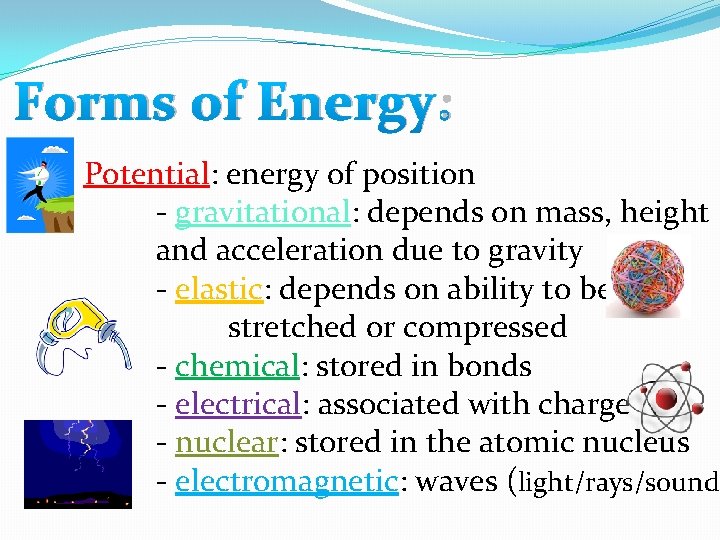 Forms of Energy:

Potential: energy of position
- gravitational: depends on mass, height and acceleration due to gravity
- elastic: depends on ability to be stretched or compressed
- chemical: stored in bonds
- electrical: associated with charge
- nuclear: stored in the atomic nucleus
- electromagnetic: waves (light/rays/sound